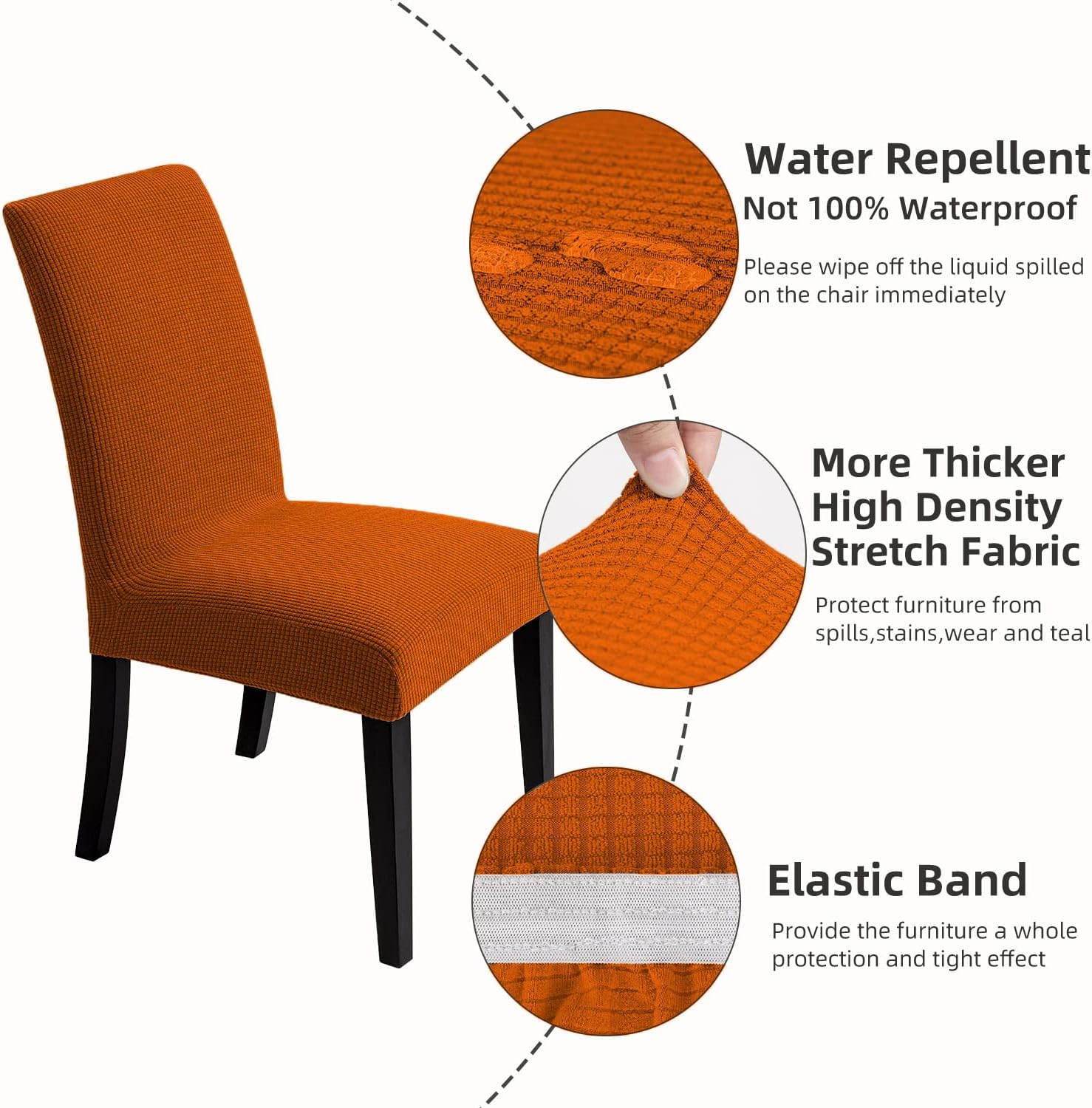 Water Repellent
Not 100% Waterproof

Please wipe off the liquid spilled on the chair immediately

More Thicker
High Density
Stretch Fabric

Protect furniture from spills,stains,wear and teal

Elastic Band

Provide the furniture a whole protection and tight effect